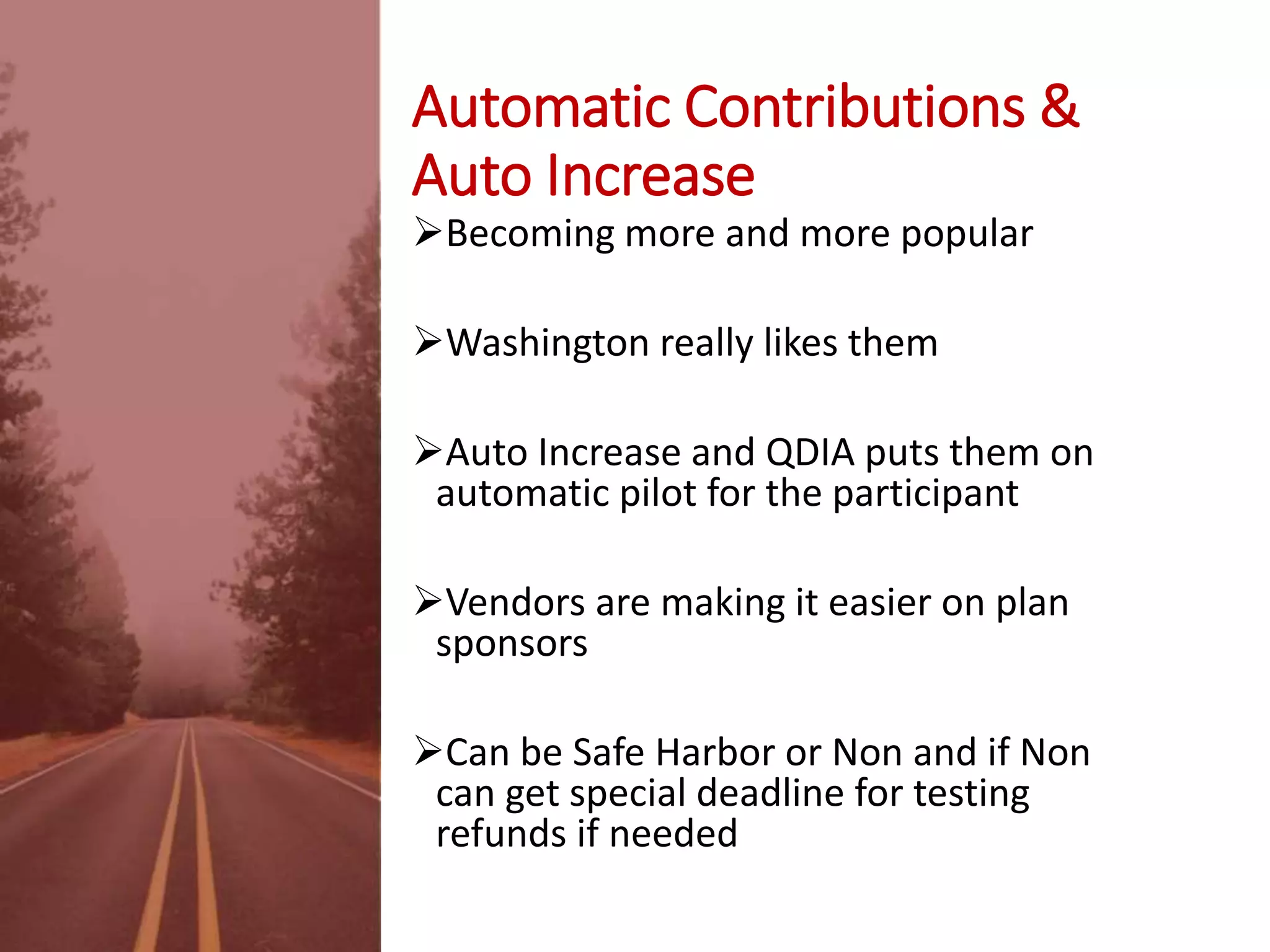 Automatic Contributions & Auto Increase

➢Becoming more and more popular

➢Washington really likes them

➢Auto Increase and QDIA puts them on automatic pilot for the participant

➢Vendors are making it easier on plan sponsors

➢Can be Safe Harbor or Non and if Non can get special deadline for testing refunds if needed